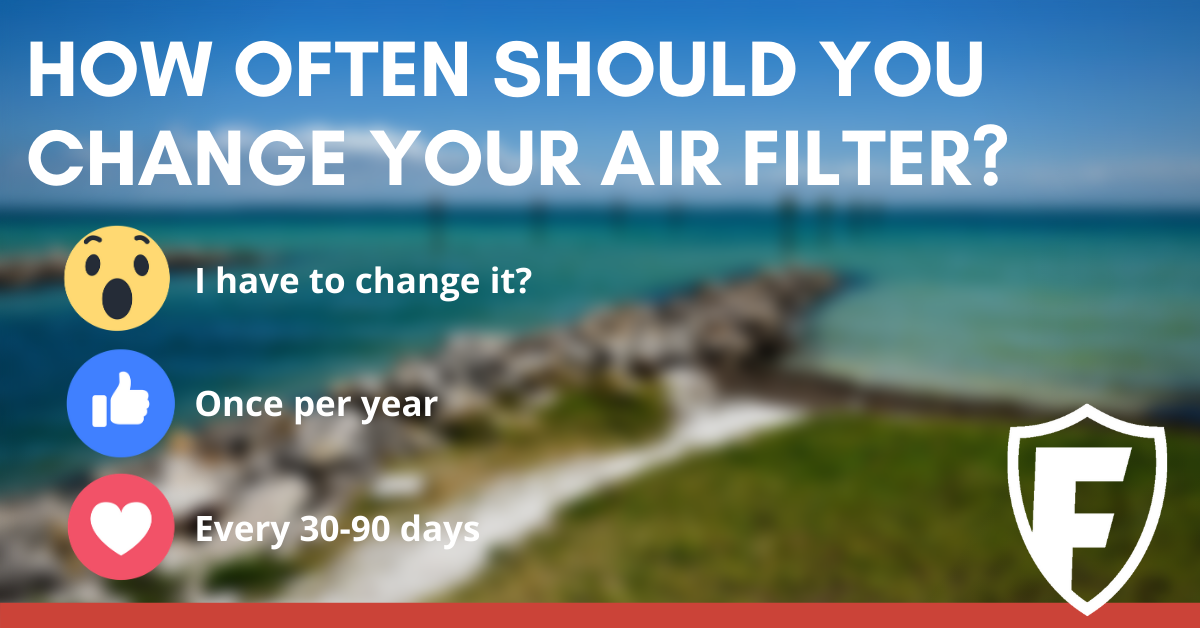 HOW OFTEN SHOULD YOU CHANGE YOUR AIR FILTER?

I have to change it?

Once per year

Every 30-90 days

F